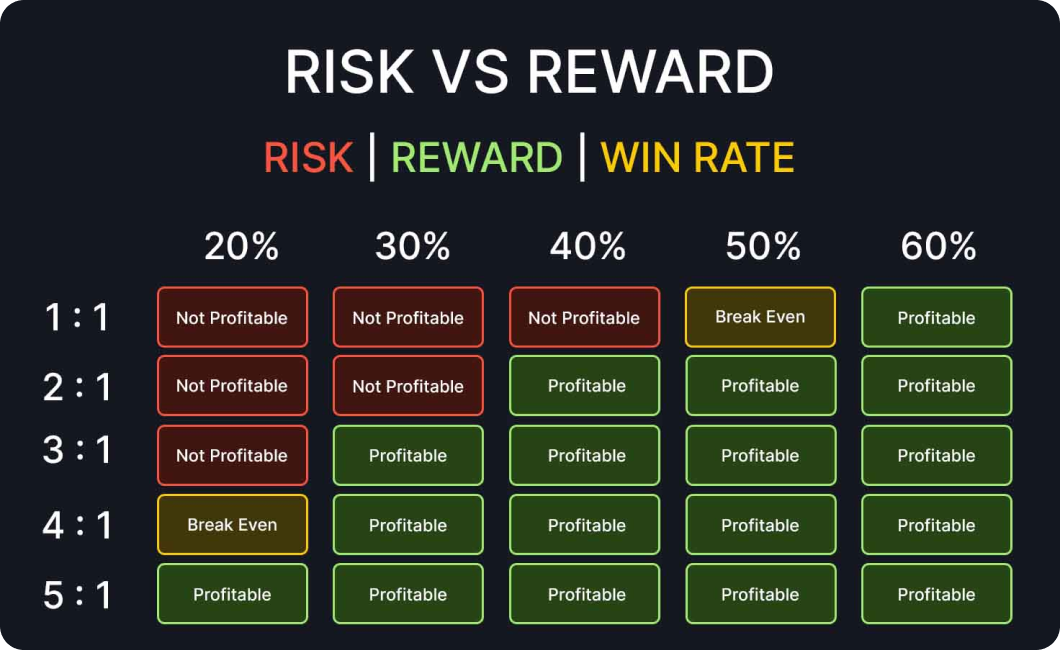 RISK VS REWARD

RISK | REWARD | WIN RATE

| | 20% | 30% | 40% | 50% | 60% |
|---|---|---|---|---|---|
| 1 : 1 | Not Profitable | Not Profitable | Not Profitable | Break Even | Profitable |
| 2 : 1 | Not Profitable | Not Profitable | Profitable | Profitable | Profitable |
| 3 : 1 | Not Profitable | Profitable | Profitable | Profitable | Profitable |
| 4 : 1 | Break Even | Profitable | Profitable | Profitable | Profitable |
| 5 : 1 | Profitable | Profitable | Profitable | Profitable | Profitable |